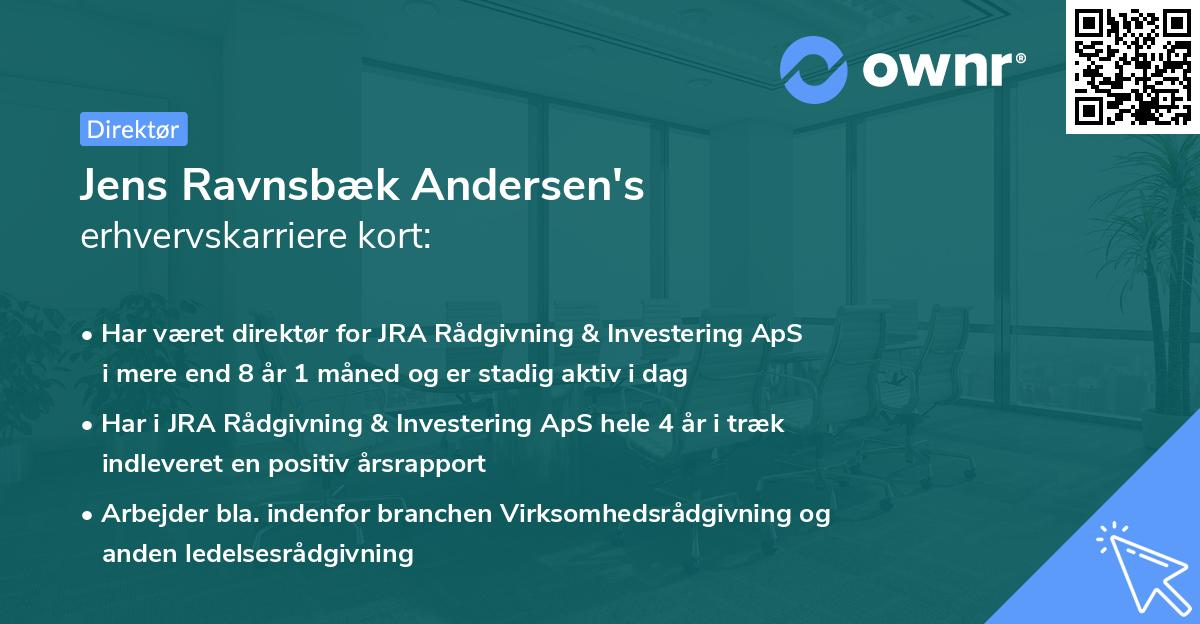 ownr®

Direktør

Jens Ravnsbæk Andersen's
erhvervskarriere kort:

• Har været direktør for JRA Rådgivning & Investering ApS i mere end 8 år 1 måned og er stadig aktiv i dag

• Har i JRA Rådgivning & Investering ApS hele 4 år i træk indleveret en positiv årsrapport

• Arbejder bla. indenfor branchen Virksomhedsrådgivning og anden ledelsesrådgivning